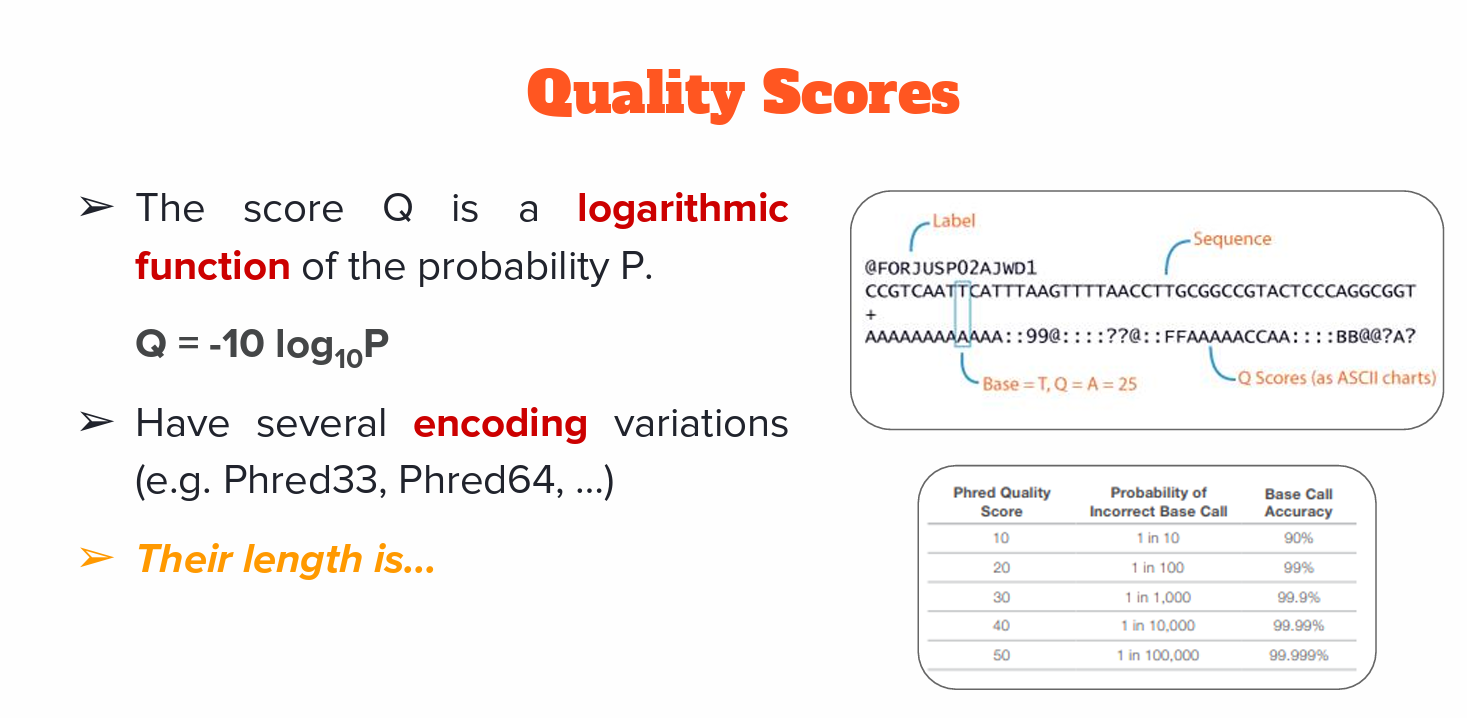 Quality Scores

➢ The score Q is a logarithmic function of the probability P.

$Q = -10 \log_{10}P$

➢ Have several encoding variations (e.g. Phred33, Phred64, ...)

➢ Their length is...

Label

Sequence

@FORJUSP02AJWD1
CCGTCAATTCATTTAAGTTTTAACCTTGCGGCCGTACTCCCAGGCGGT
+
AAAAAAAAAAAA::99@::::??@::FFAAAAACCAA::::BB@@?A?

Base = T, Q = A = 25

Q Scores (as ASCII charts)

| Phred Quality Score | Probability of Incorrect Base Call | Base Call Accuracy |
|---|---|---|
| 10 | 1 in 10 | 90% |
| 20 | 1 in 100 | 99% |
| 30 | 1 in 1,000 | 99.9% |
| 40 | 1 in 10,000 | 99.99% |
| 50 | 1 in 100,000 | 99.999% |